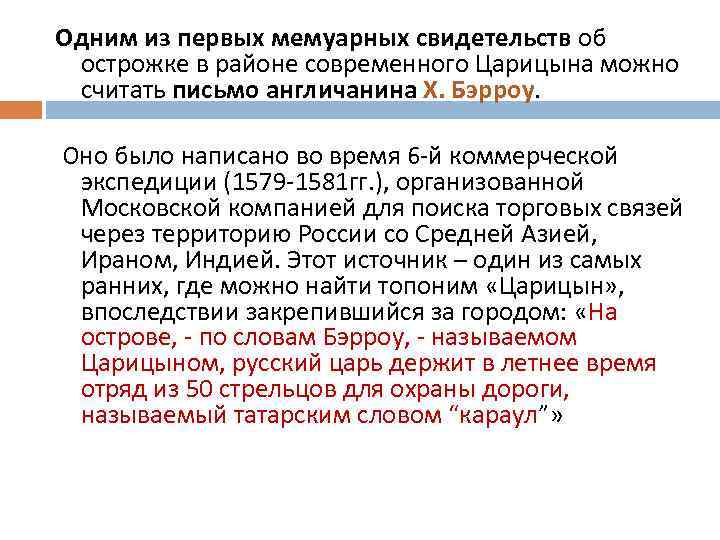 Одним из первых мемуарных свидетельств об острожке в районе современного Царицына можно считать письмо англичанина Х. Бэрроу.

Оно было написано во время 6-й коммерческой экспедиции (1579-1581гг.), организованной Московской компанией для поиска торговых связей через территорию России со Средней Азией, Ираном, Индией. Этот источник – один из самых ранних, где можно найти топоним «Царицын», впоследствии закрепившийся за городом: «На острове, - по словам Бэрроу, - называемом Царицыном, русский царь держит в летнее время отряд из 50 стрельцов для охраны дороги, называемый татарским словом “караул”»